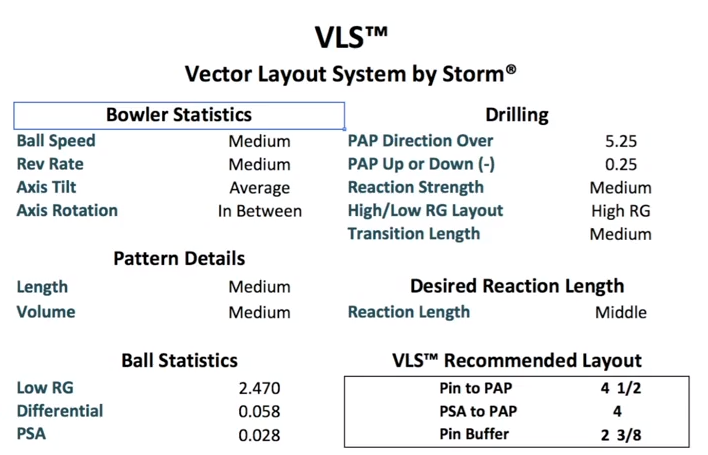 VLS™

Vector Layout System by Storm®

Bowler Statistics

| | |
|---|---|
| Ball Speed | Medium |
| Rev Rate | Medium |
| Axis Tilt | Average |
| Axis Rotation | In Between |

Pattern Details

| | |
|---|---|
| Length | Medium |
| Volume | Medium |

Ball Statistics

| | |
|---|---|
| Low RG | 2.470 |
| Differential | 0.058 |
| PSA | 0.028 |

Drilling

| | |
|---|---|
| PAP Direction Over | 5.25 |
| PAP Up or Down (-) | 0.25 |
| Reaction Strength | Medium |
| High/Low RG Layout | High RG |
| Transition Length | Medium |

Desired Reaction Length

| | |
|---|---|
| Reaction Length | Middle |

VLS™ Recommended Layout

| | |
|---|---|
| Pin to PAP | 4 1/2 |
| PSA to PAP | 4 |
| Pin Buffer | 2 3/8 |